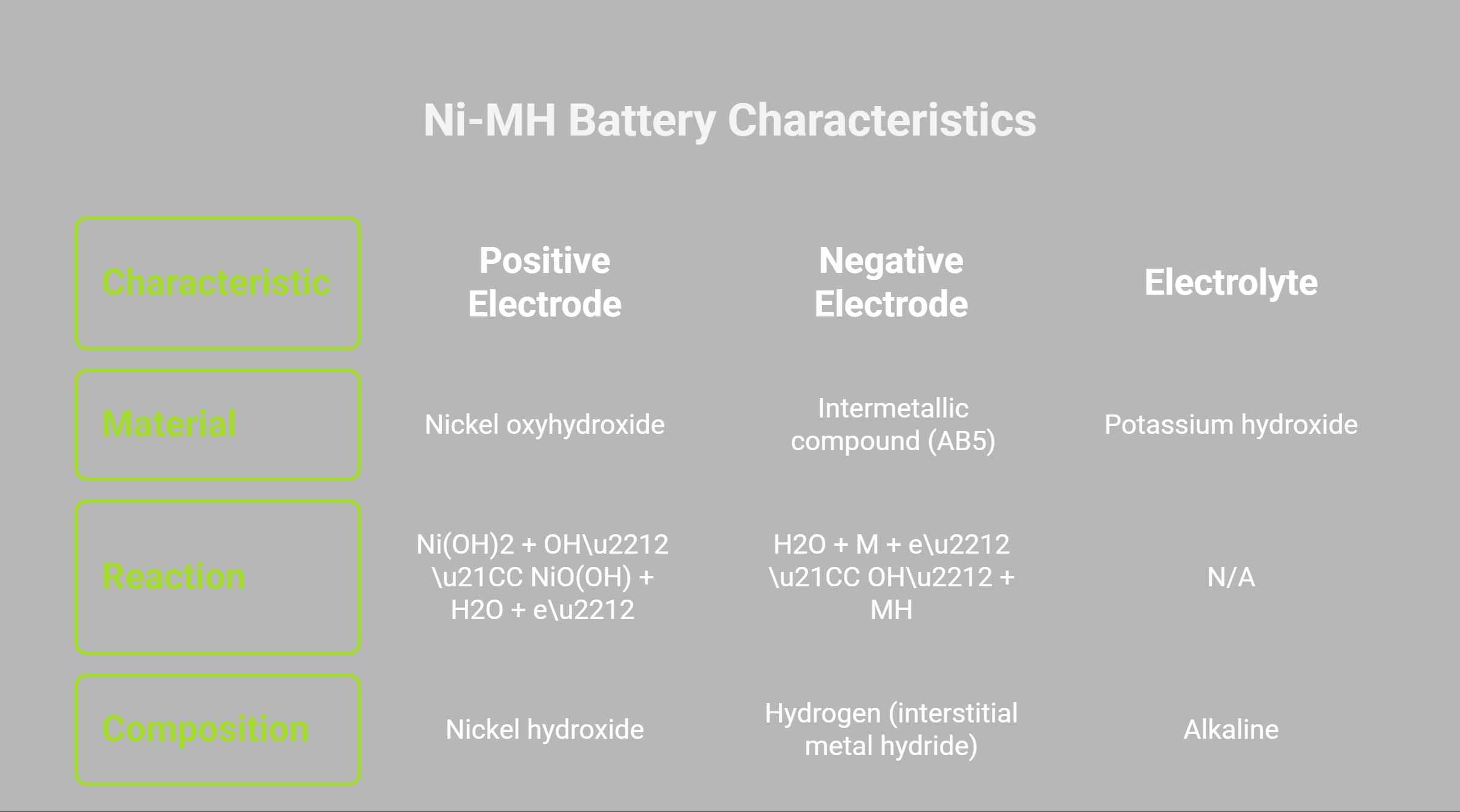 Ni-MH Battery Characteristics

| Characteristic | Positive Electrode | Negative Electrode | Electrolyte |
|---|---|---|---|
| Material | Nickel oxyhydroxide | Intermetallic compound (AB5) | Potassium hydroxide |
| Reaction | Ni(OH)2 + OH\u2212 \u21CC NiO(OH) + H2O + e\u2212 | H2O + M + e\u2212 \u21CC OH\u2212 + MH | N/A |
| Composition | Nickel hydroxide | Hydrogen (interstitial metal hydride) | Alkaline |